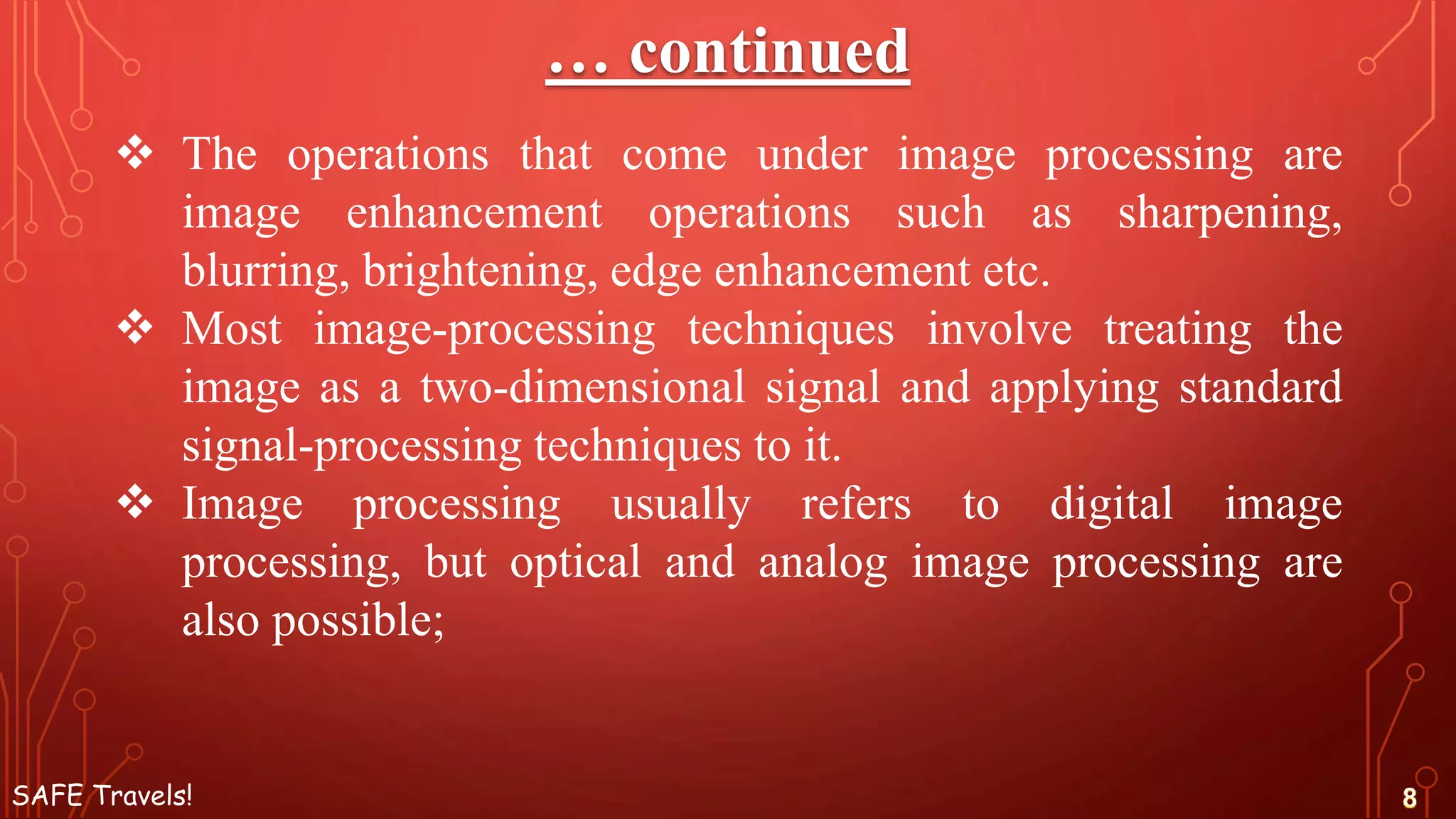 … continued

❖ The operations that come under image processing are image enhancement operations such as sharpening, blurring, brightening, edge enhancement etc.

❖ Most image-processing techniques involve treating the image as a two-dimensional signal and applying standard signal-processing techniques to it.

❖ Image processing usually refers to digital image processing, but optical and analog image processing are also possible;

SAFE Travels!

8